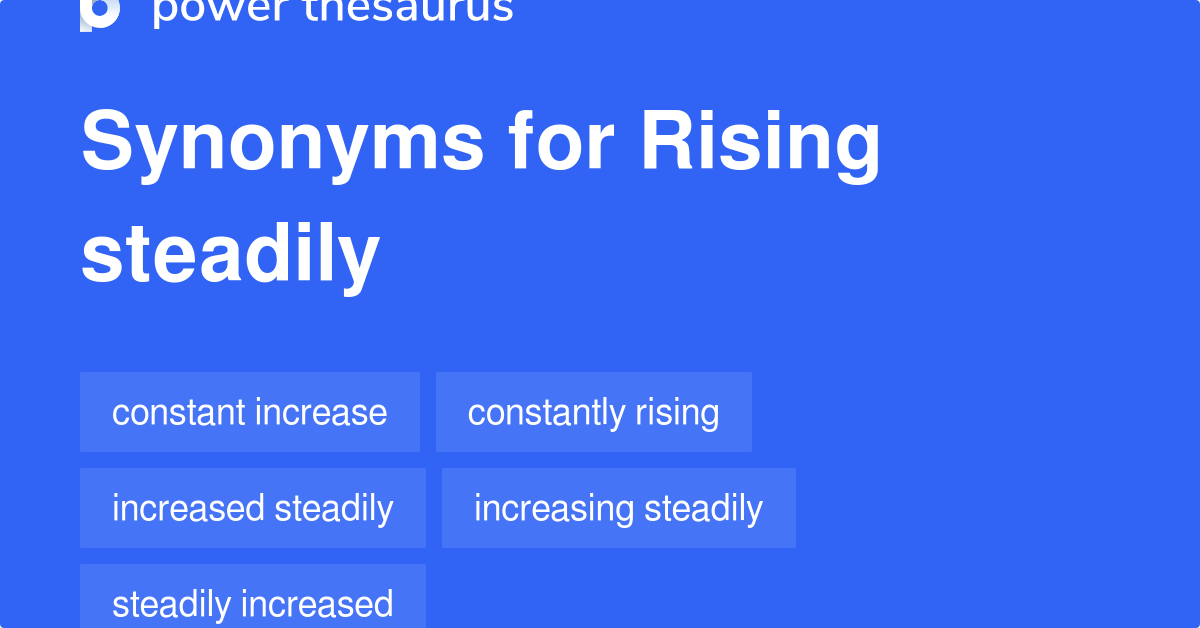 power thesaurus

Synonyms for Rising steadily

constant increase

constantly rising

increased steadily

increasing steadily

steadily increased